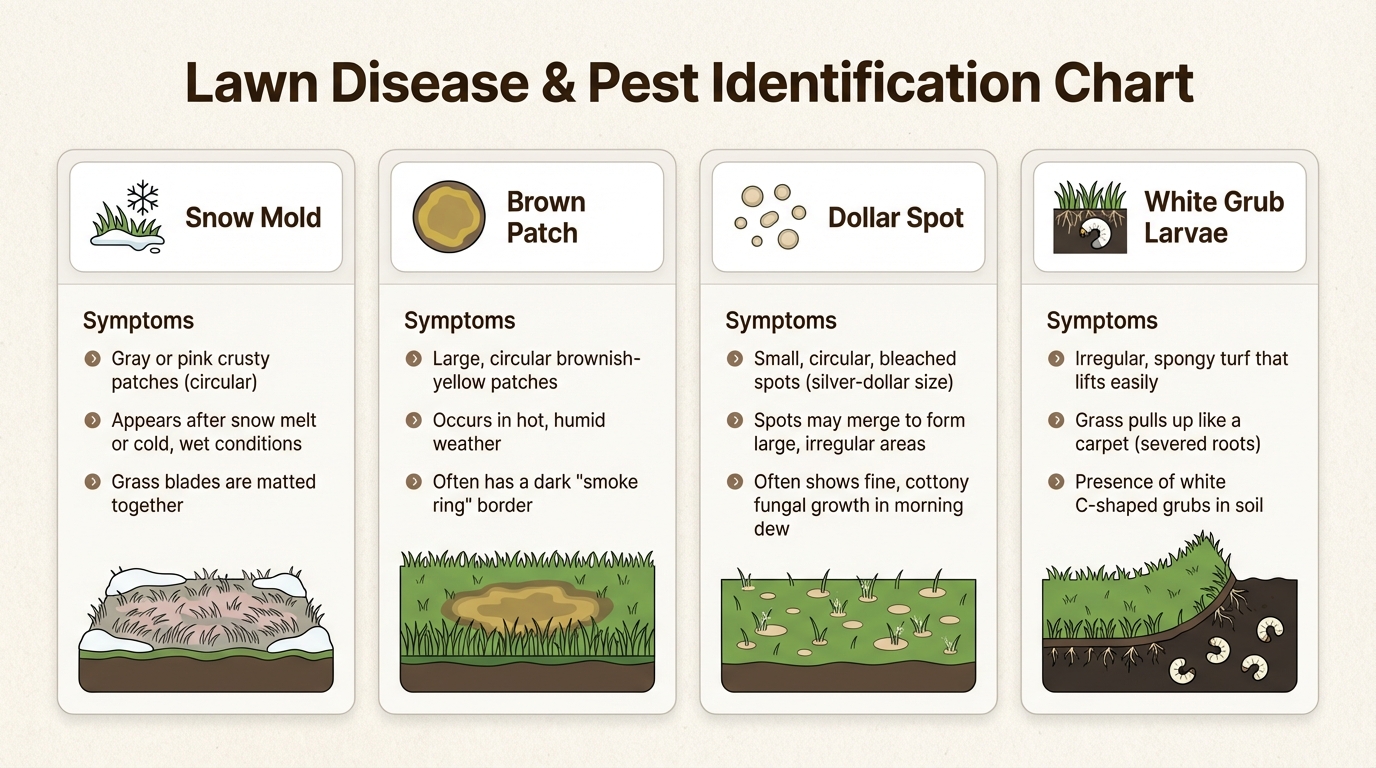 Lawn Disease & Pest Identification Chart

Snow Mold

Symptoms

Gray or pink crusty patches (circular)

Appears after snow melt or cold, wet conditions

Grass blades are matted together

Brown Patch

Symptoms

Large, circular brownish-yellow patches

Occurs in hot, humid weather

Often has a dark "smoke ring" border

Dollar Spot

Symptoms

Small, circular, bleached spots (silver-dollar size)

Spots may merge to form large, irregular areas

Often shows fine, cottony fungal growth in morning dew

White Grub Larvae

Symptoms

Irregular, spongy turf that lifts easily

Grass pulls up like a carpet (severed roots)

Presence of white C-shaped grubs in soil